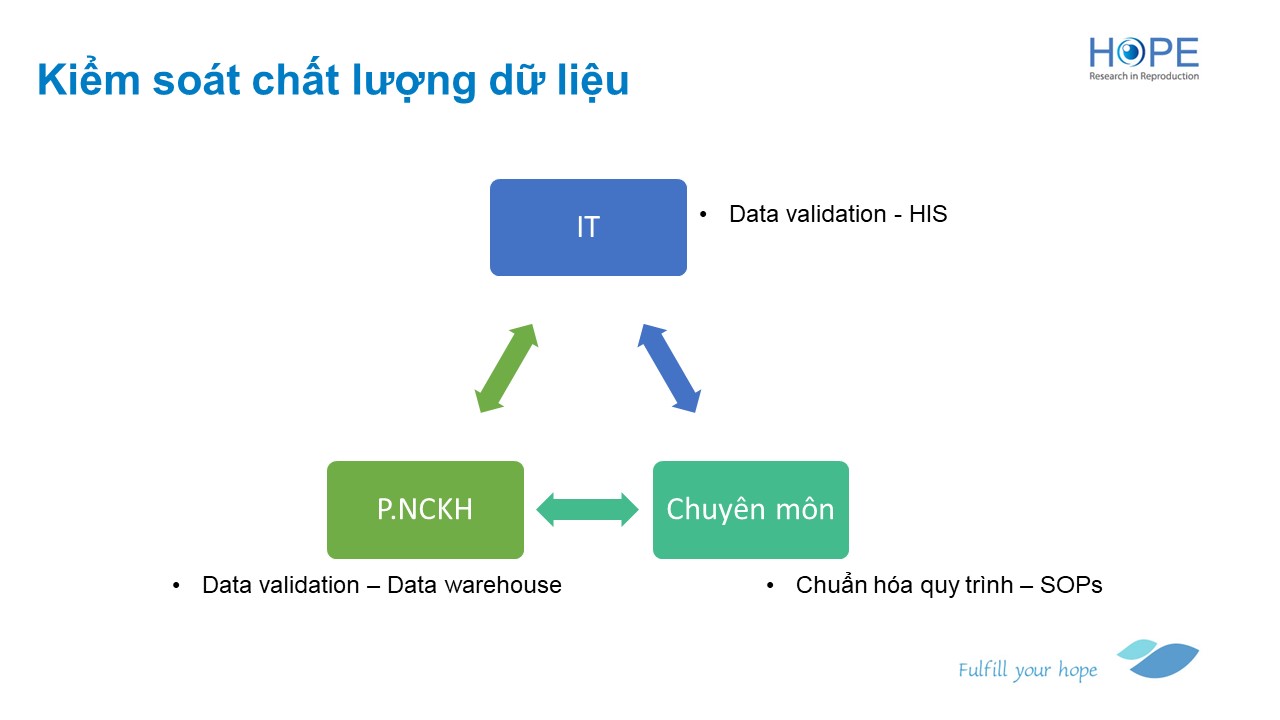 Kiểm soát chất lượng dữ liệu

HOPE
Research in Reproduction

IT

• Data validation - HIS

P.NCKH

Chuyên môn

• Data validation – Data warehouse

• Chuẩn hóa quy trình – SOPs

Fulfill your hope